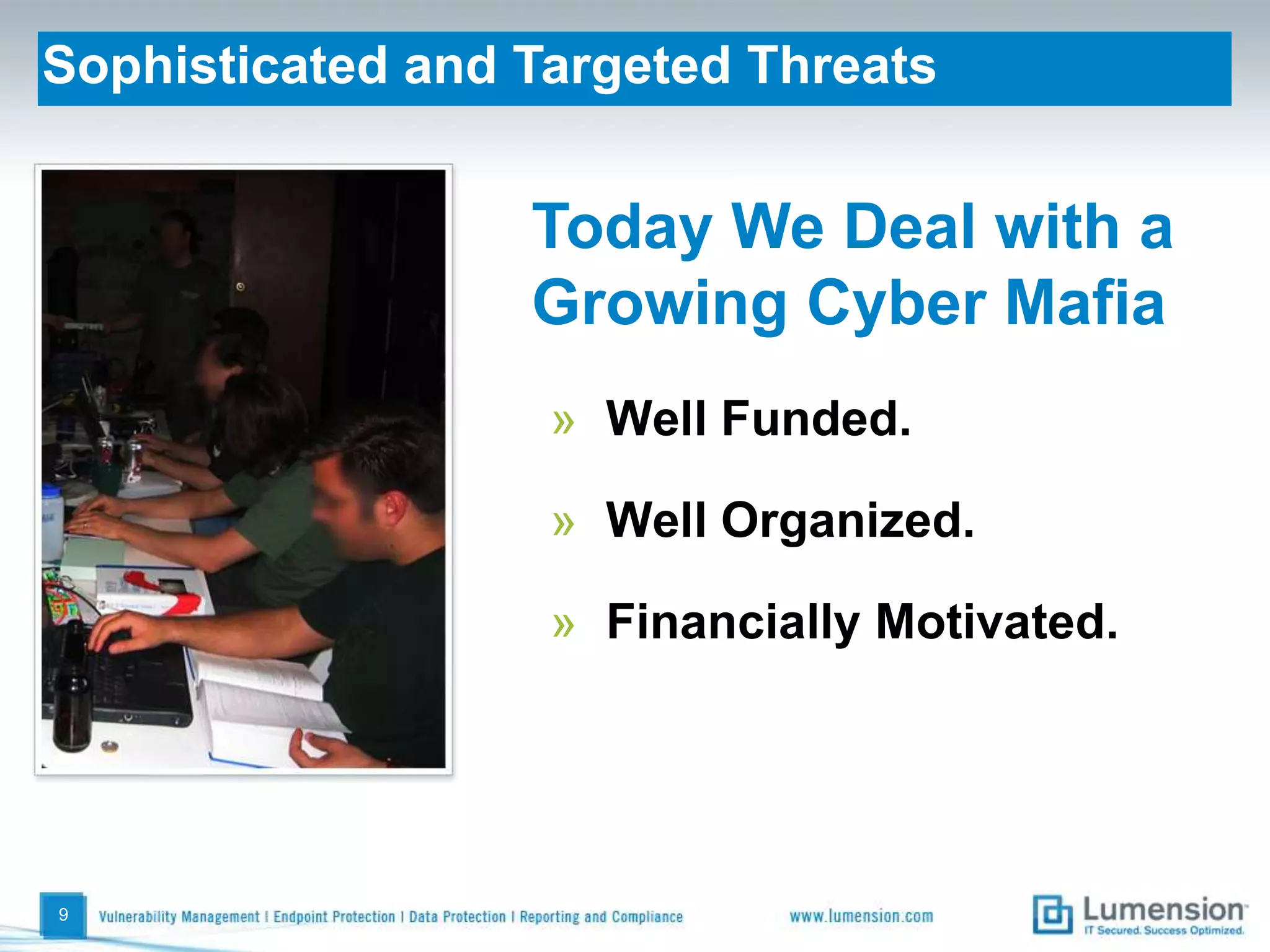 Sophisticated and Targeted Threats

Today We Deal with a Growing Cyber Mafia

» Well Funded.

» Well Organized.

» Financially Motivated.

9

Vulnerability Management | Endpoint Protection | Data Protection | Reporting and Compliance

www.lumension.com

Lumension
IT Secured. Success Optimized.